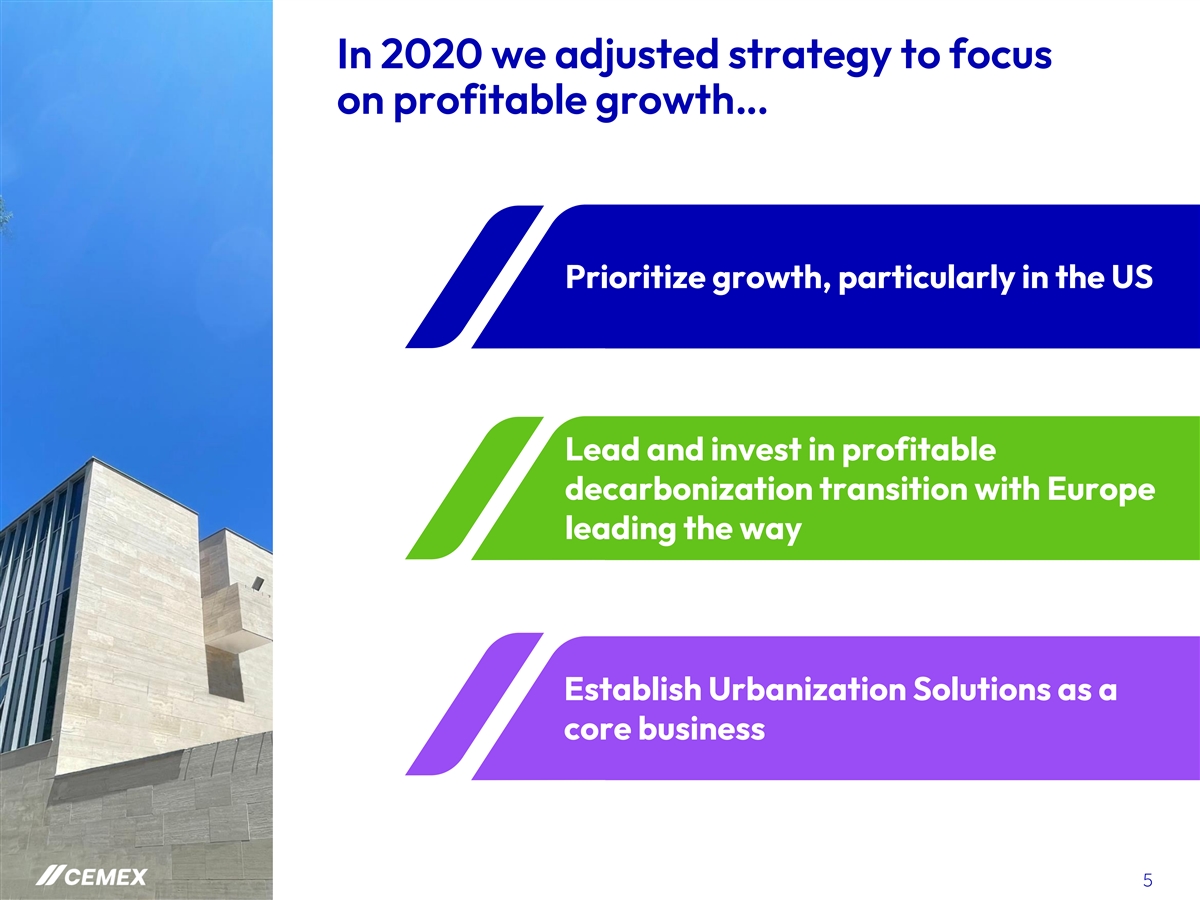 In 2020 we adjusted strategy to focus on profitable growth…

Prioritize growth, particularly in the US

Lead and invest in profitable decarbonization transition with Europe leading the way

Establish Urbanization Solutions as a core business

CEMEX

5